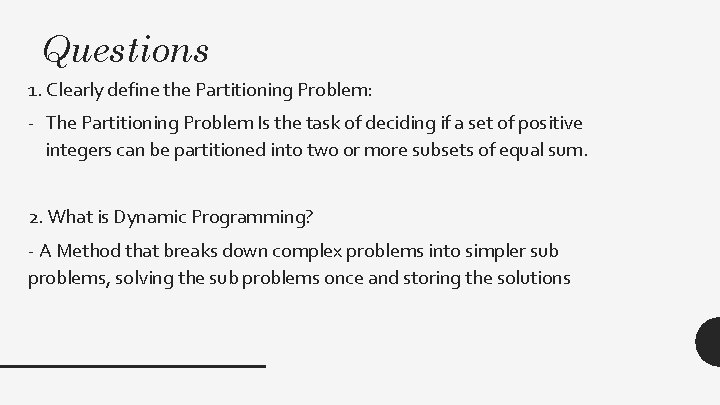 Questions

1. Clearly define the Partitioning Problem:

- The Partitioning Problem Is the task of deciding if a set of positive integers can be partitioned into two or more subsets of equal sum.

2. What is Dynamic Programming?

- A Method that breaks down complex problems into simpler sub problems, solving the sub problems once and storing the solutions